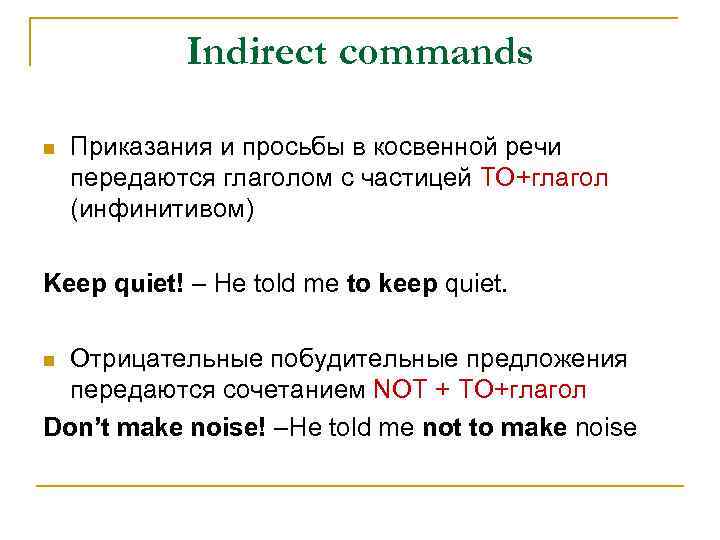 Indirect commands

Приказания и просьбы в косвенной речи передаются глаголом с частицей TO+глагол (инфинитивом)

Keep quiet! – He told me to keep quiet.

Отрицательные побудительные предложения передаются сочетанием NOT + TO+глагол

Don't make noise! –He told me not to make noise